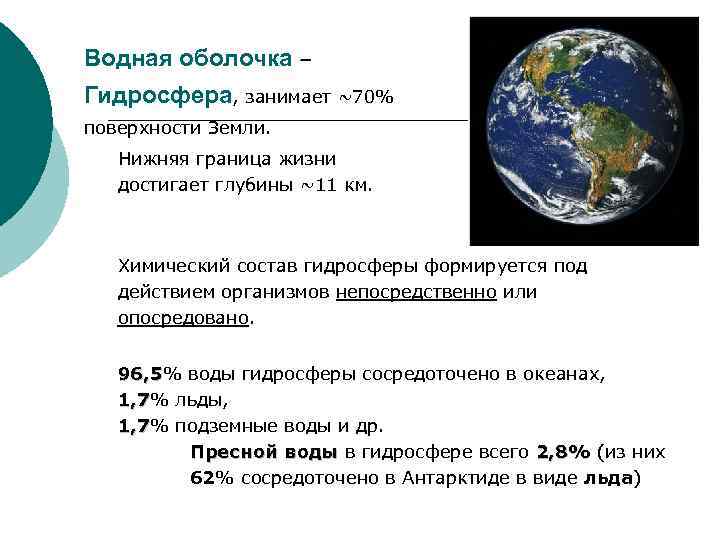 Водная оболочка – Гидросфера, занимает ~70% поверхности Земли.

Нижняя граница жизни достигает глубины ~11 км.

Химический состав гидросферы формируется под действием организмов непосредственно или опосредовано.

96,5% воды гидросферы сосредоточено в океанах,
1,7% льды,
1,7% подземные воды и др.

Пресной воды в гидросфере всего 2,8% (из них 62% сосредоточено в Антарктиде в виде льда)